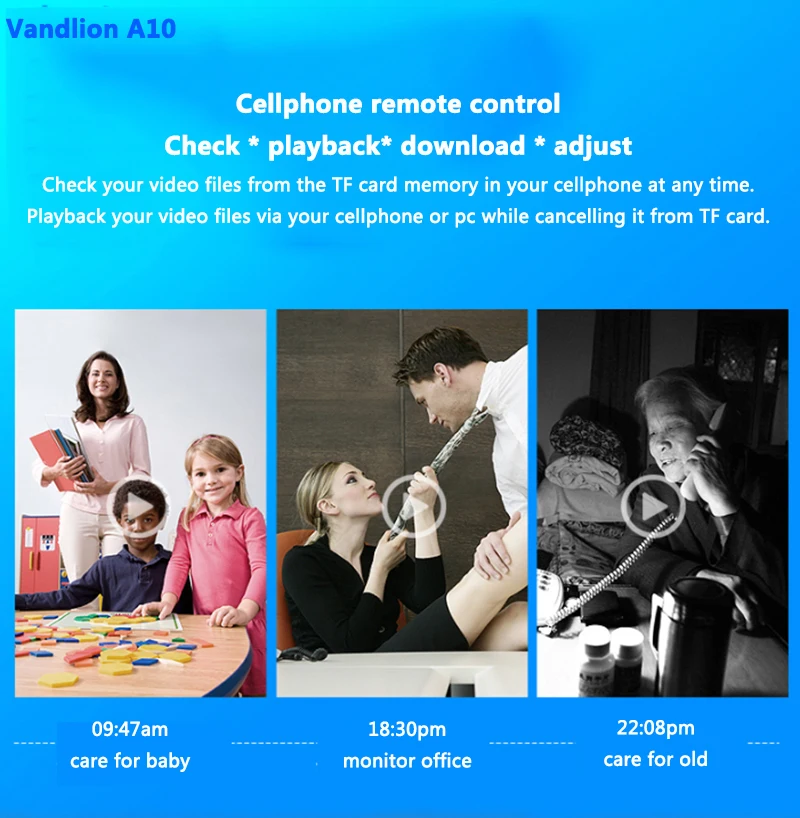 Vandlion A10

Cellphone remote control
Check * playback* download * adjust
Check your video files from the TF card memory in your cellphone at any time.
Playback your video files via your cellphone or pc while cancelling it from TF card.

09:47am
care for baby

18:30pm
monitor office

22:08pm
care for old